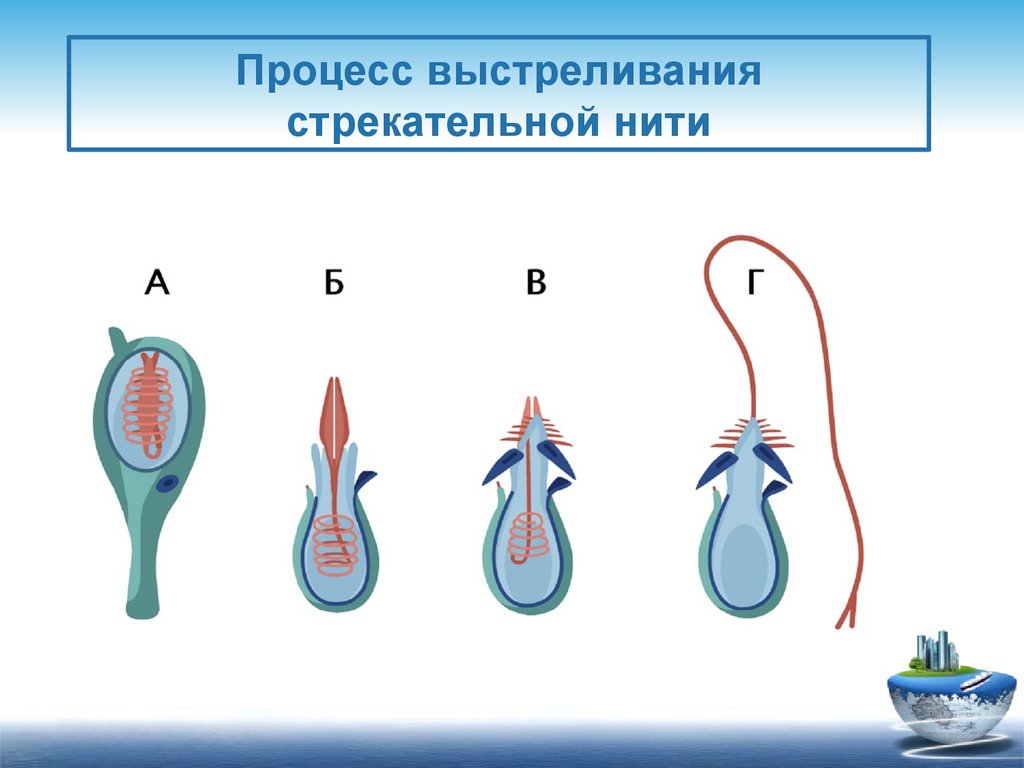 Процесс выстреливания стрекательной нити

А

Б

В

Г